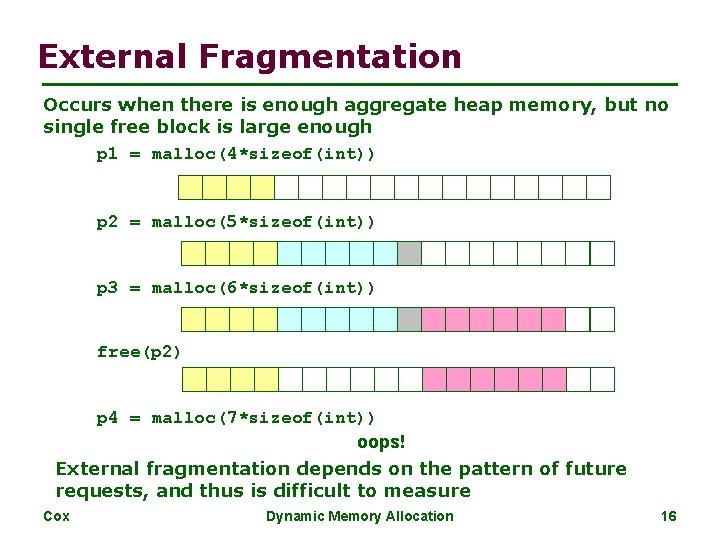 External Fragmentation

Occurs when there is enough aggregate heap memory, but no single free block is large enough

p1 = malloc(4*sizeof(int))

p2 = malloc(5*sizeof(int))

p3 = malloc(6*sizeof(int))

free(p2)

p4 = malloc(7*sizeof(int))

oops!

External fragmentation depends on the pattern of future requests, and thus is difficult to measure

Cox

Dynamic Memory Allocation

16